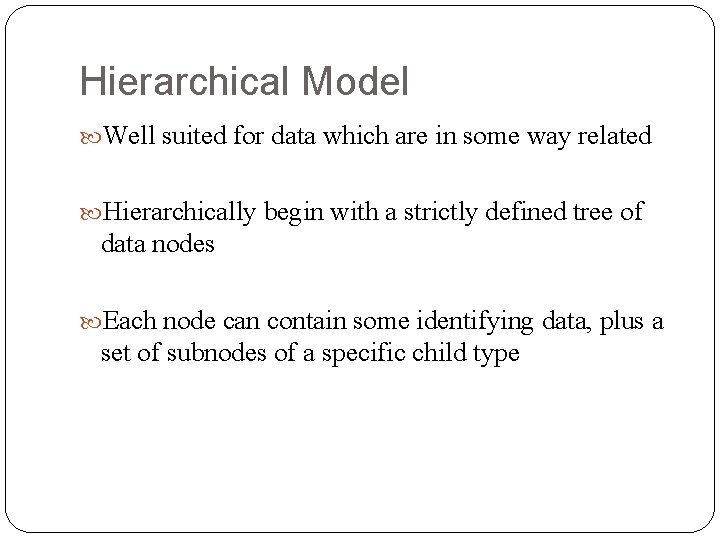 Hierarchical Model

Well suited for data which are in some way related

Hierarchically begin with a strictly defined tree of data nodes

Each node can contain some identifying data, plus a set of subnodes of a specific child type